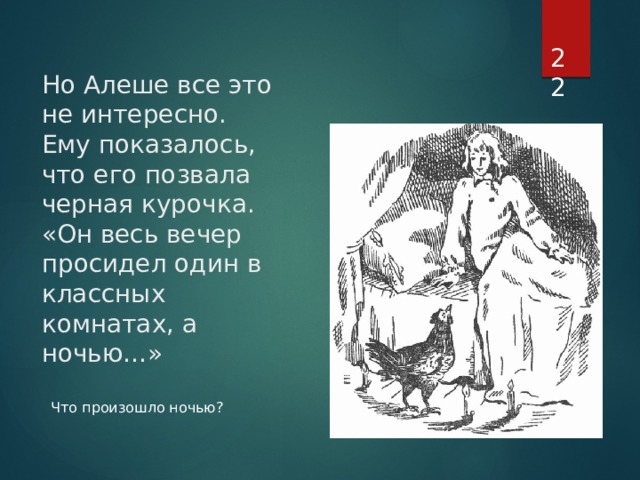 22

Но Алеше все это не интересно. Ему показалось, что его позвала черная курочка. «Он весь вечер просидел один в классных комнатах, а ночью…»

Что произошло ночью?